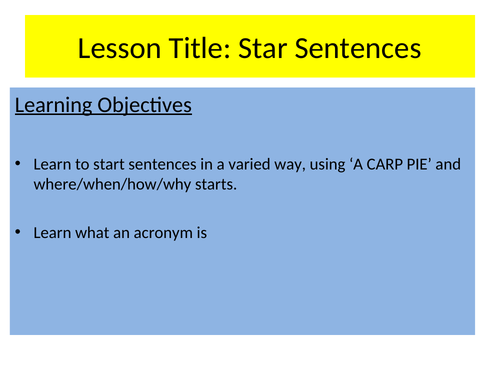 Lesson Title: Star Sentences

Learning Objectives

• Learn to start sentences in a varied way, using ‘A CARP PIE’ and where/when/how/why starts.

• Learn what an acronym is